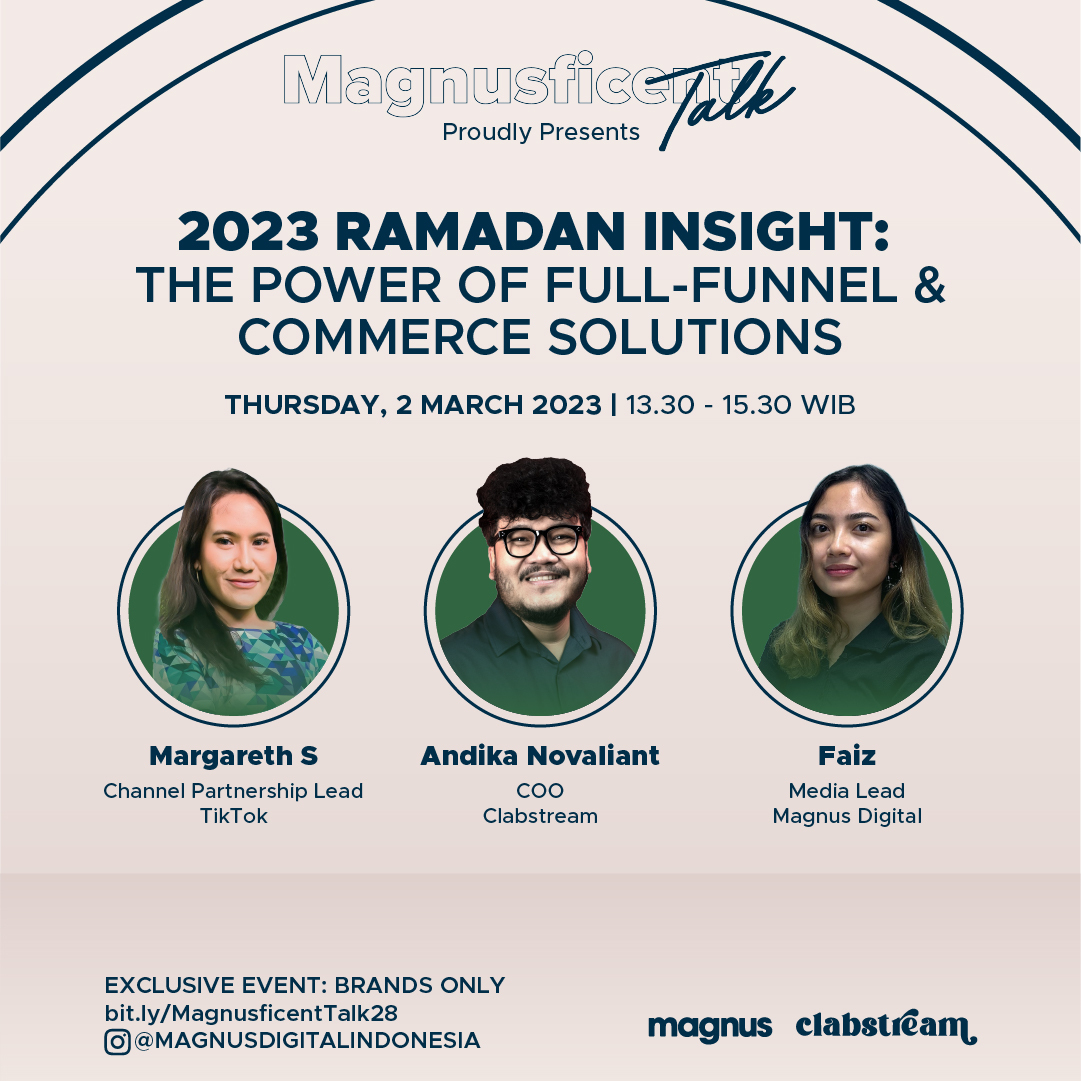 Magnusficent Talk
Proudly Presents

2023 RAMADAN INSIGHT:
THE POWER OF FULL-FUNNEL & COMMERCE SOLUTIONS

THURSDAY, 2 MARCH 2023 | 13.30 - 15.30 WIB

Margareth S
Channel Partnership Lead
TikTok

Andika Novaliant
COO
Clabstream

Faiz
Media Lead
Magnus Digital

EXCLUSIVE EVENT: BRANDS ONLY
bit.ly/MagnusficentTalk28
@MAGNUSDIGITALINDONESIA

magnus clabstream